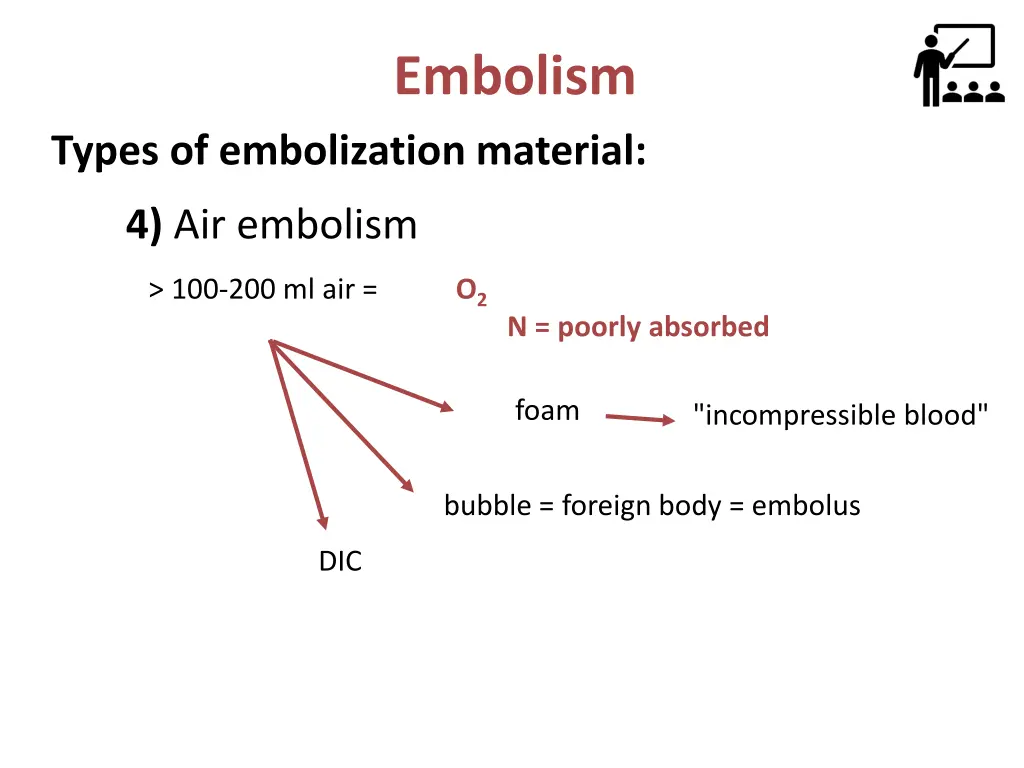 Embolism

Types of embolization material:

4) Air embolism

> 100-200 ml air = $O_2$

N = poorly absorbed

foam "incompressible blood"

bubble = foreign body = embolus

DIC